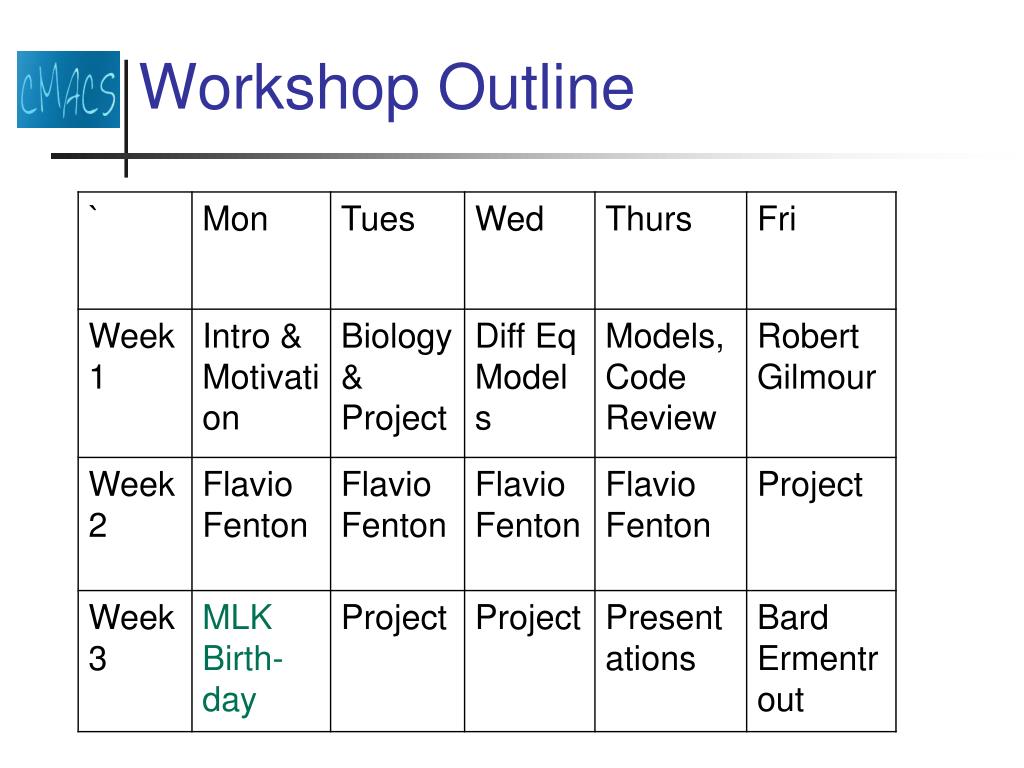 CMACS

Workshop Outline

| ` | Mon | Tues | Wed | Thurs | Fri |
|---|---|---|---|---|---|
| Week 1 | Intro & Motivation | Biology & Project | Diff Eq Models | Models, Code Review | Robert Gilmour |
| Week 2 | Flavio Fenton | Flavio Fenton | Flavio Fenton | Flavio Fenton | Project |
| Week 3 | MLK Birth-day | Project | Project | Presentations | Bard Ermentrout |